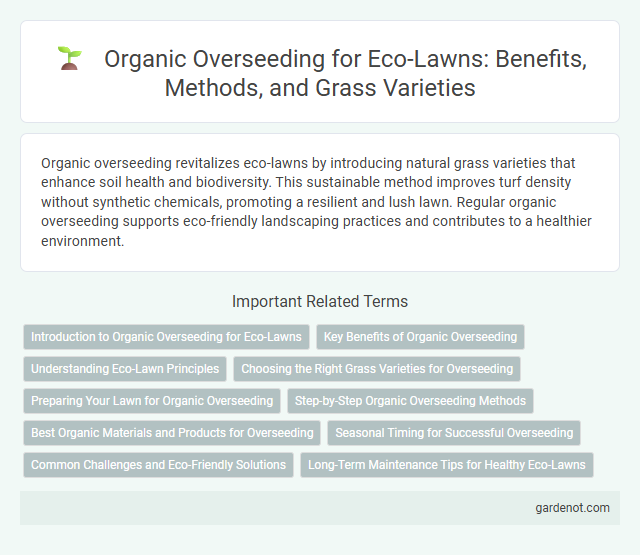 Organic Overseeding for Eco-Lawns: Benefits, Methods, and Grass Varieties

Organic overseeding revitalizes eco-lawns by introducing natural grass varieties that enhance soil health and biodiversity. This sustainable method improves turf density without synthetic chemicals, promoting a resilient and lush lawn. Regular organic overseeding supports eco-friendly landscaping practices and contributes to a healthier environment.

Important Related Terms

Introduction to Organic Overseeding for Eco-Lawns

Key Benefits of Organic Overseeding

Understanding Eco-Lawn Principles

Choosing the Right Grass Varieties for Overseeding

Preparing Your Lawn for Organic Overseeding

Step-by-Step Organic Overseeding Methods

Best Organic Materials and Products for Overseeding

Seasonal Timing for Successful Overseeding

Common Challenges and Eco-Friendly Solutions

Long-Term Maintenance Tips for Healthy Eco-Lawns

gardenot.com